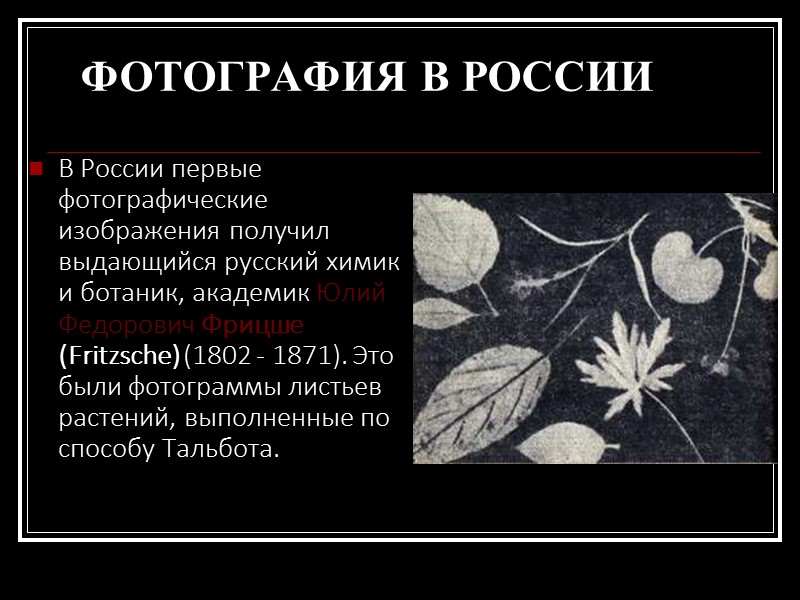 ФОТОГРАФИЯ В РОССИИ

В России первые фотографические изображения получил выдающийся русский химик и ботаник, академик Юлий Федорович Фрицше (Fritzsche)(1802 - 1871). Это были фотограммы листьев растений, выполненные по способу Тальбота.